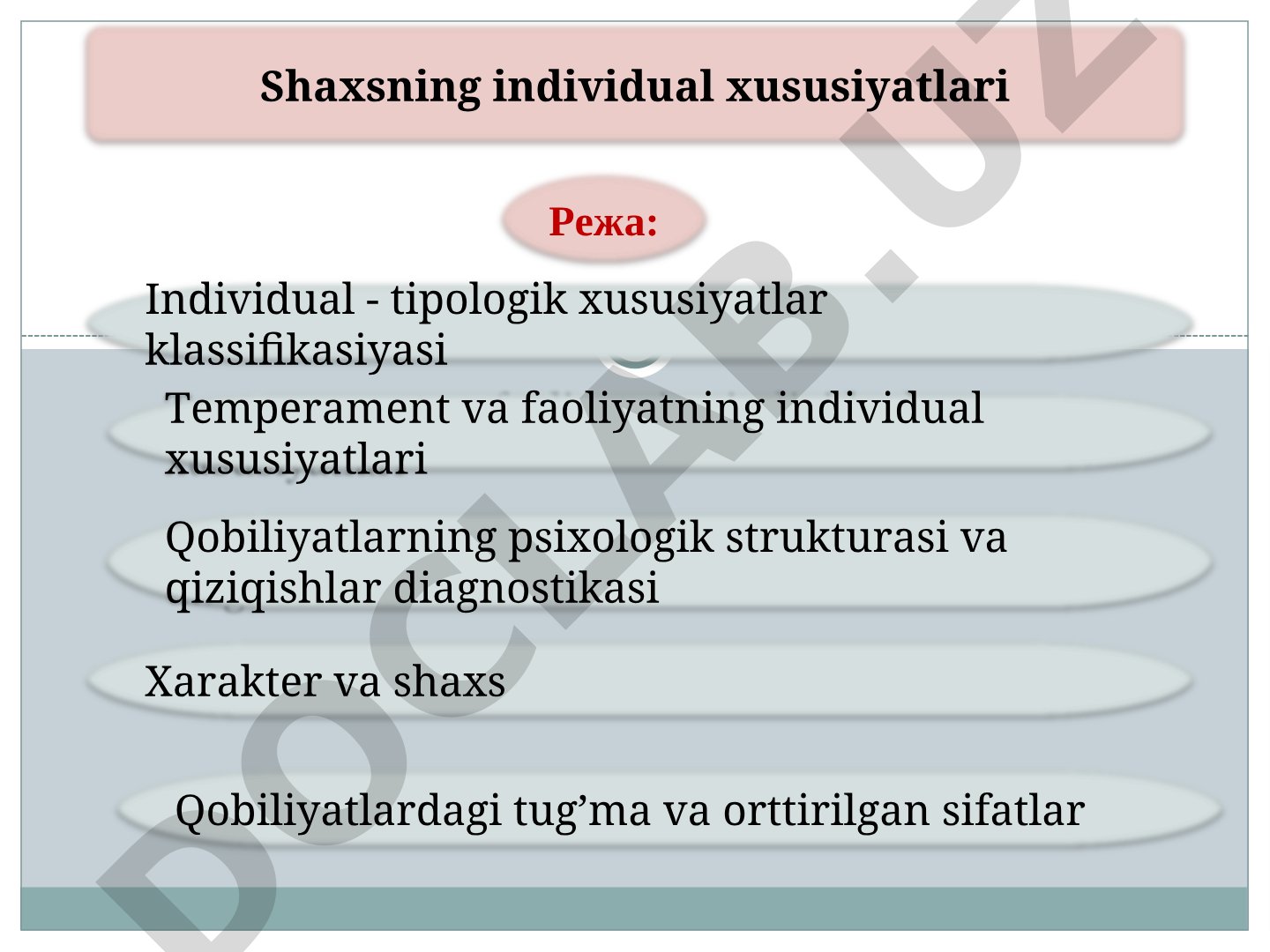 Shaxsning individual xususiyatlari

Режа:

Individual - tipologik xususiyatlar klassifikasiyasi

Temperament va faoliyatning individual xususiyatlari

Qobiliyatlarning psixologik strukturasi va qiziqishlar diagnostikasi

Xarakter va shaxs

Qobiliyatlardagi tug’ma va orttirilgan sifatlar

DOCLAB.UZ